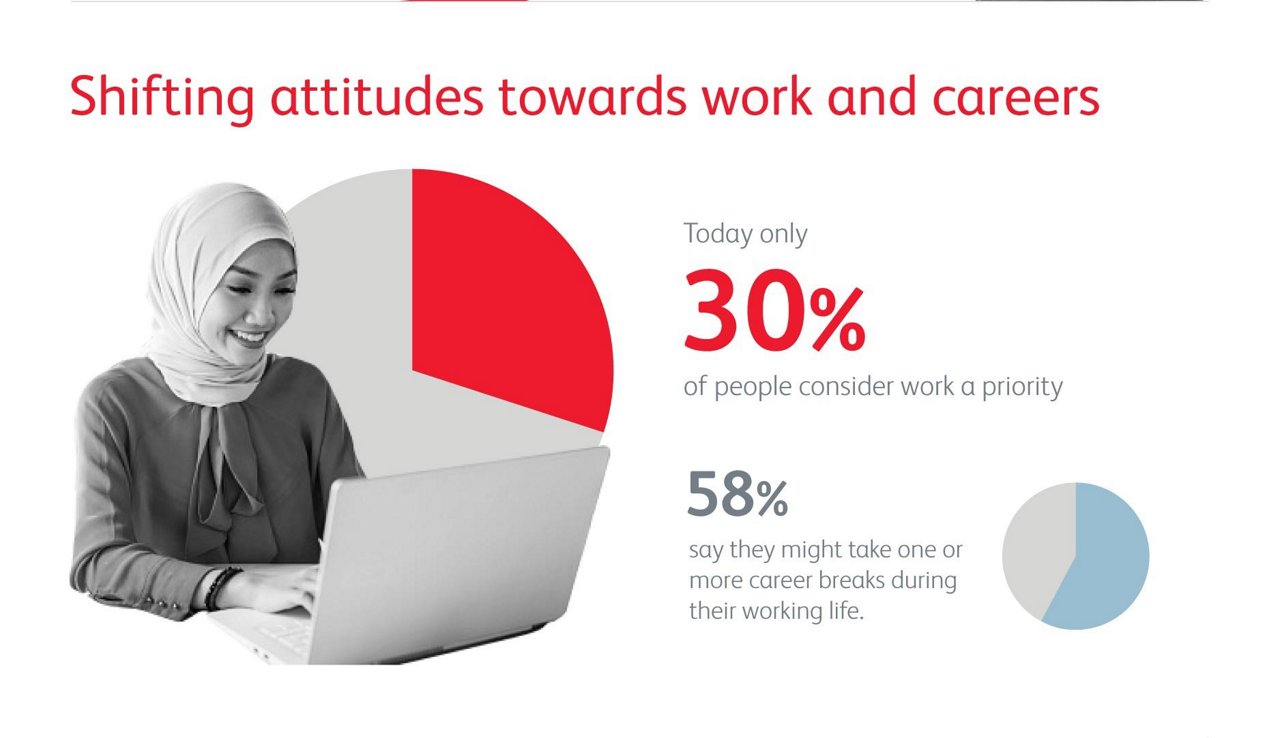 Shifting attitudes towards work and careers

Today only
30%
of people consider work a priority

58%
say they might take one or more career breaks during their working life.